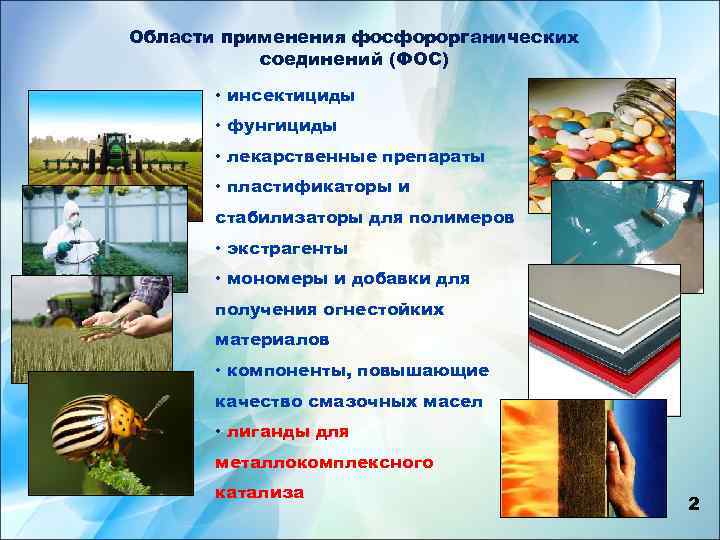 Области применения фосфорорганических соединений (ФОС)

• инсектициды

• фунгициды

• лекарственные препараты

• пластификаторы и стабилизаторы для полимеров

• экстрагенты

• мономеры и добавки для получения огнестойких материалов

• компоненты, повышающие качество смазочных масел

• лиганды для металлокомплексного катализа

2